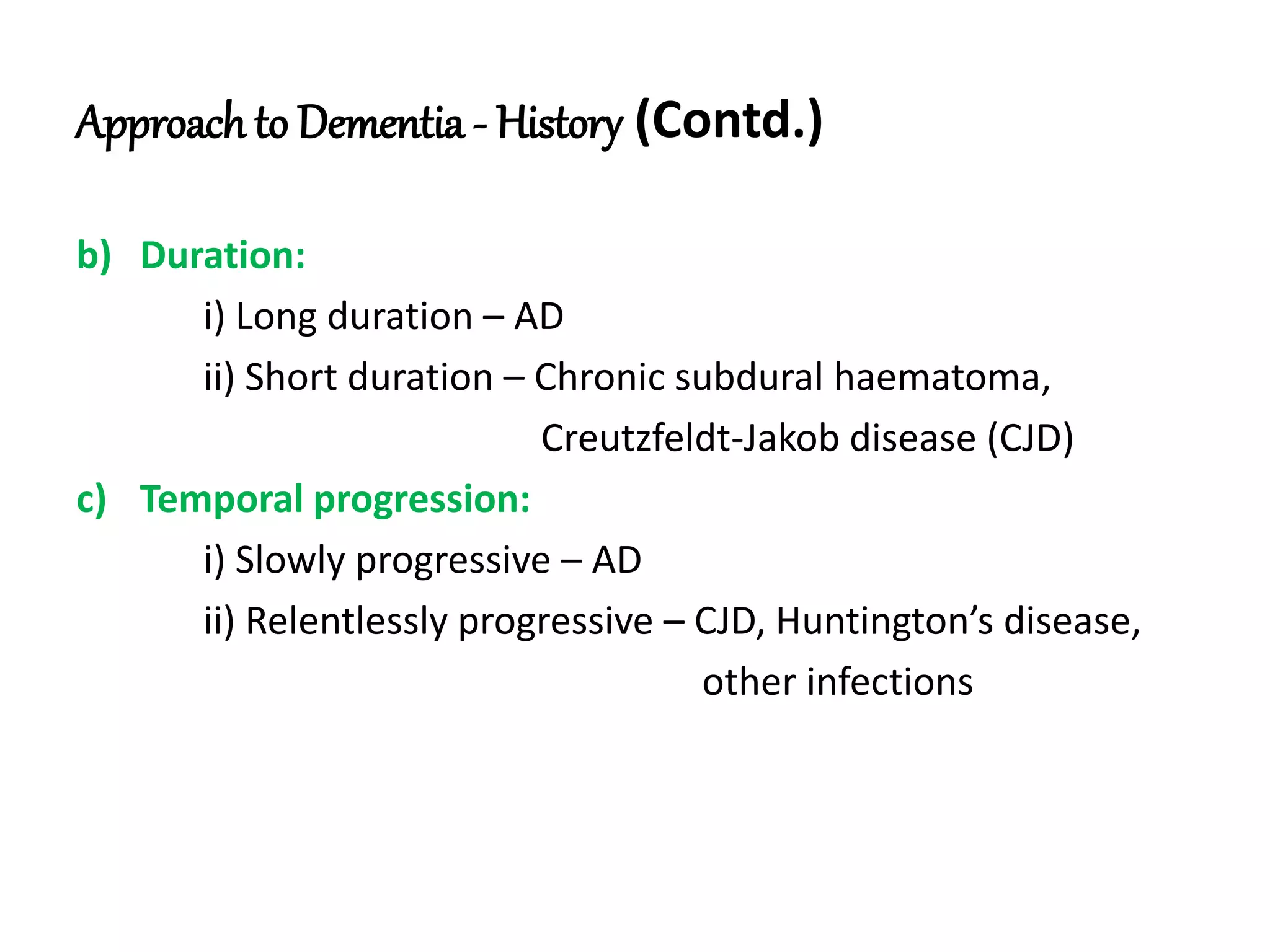 Approach to Dementia - History (Contd.)

b) Duration:

i) Long duration – AD

ii) Short duration – Chronic subdural haematoma, Creutzfeldt-Jakob disease (CJD)

c) Temporal progression:

i) Slowly progressive – AD

ii) Relentlessly progressive – CJD, Huntington’s disease, other infections